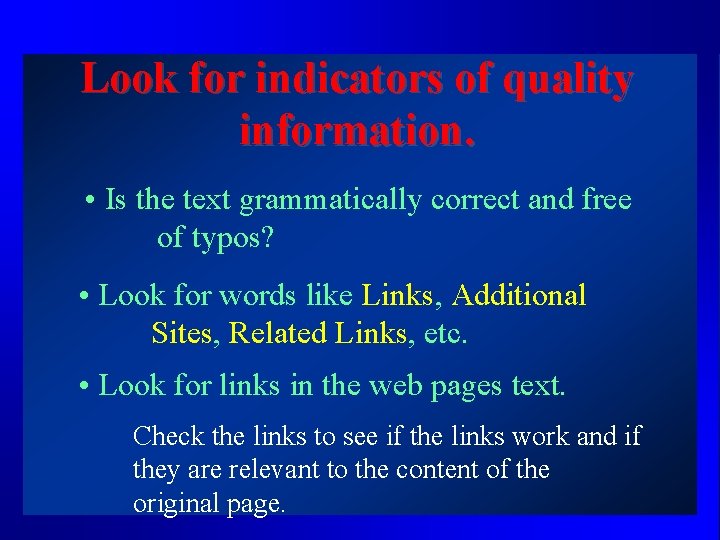 Look for indicators of quality information.

• Is the text grammatically correct and free of typos?

• Look for words like Links, Additional Sites, Related Links, etc.

• Look for links in the web pages text.

Check the links to see if the links work and if they are relevant to the content of the original page.